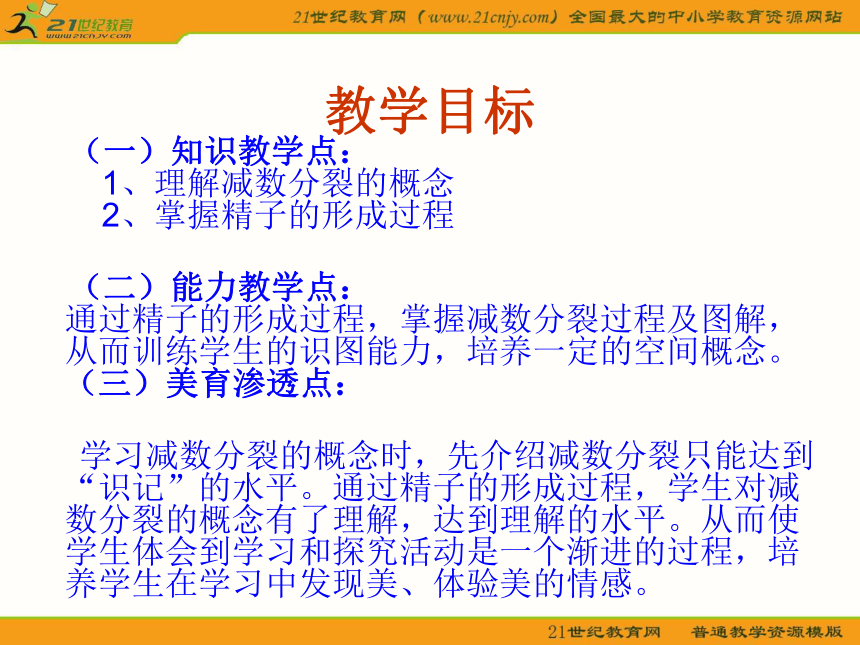 21世纪教育
www.21cnjy.com

21世纪教育网（www.21cnjy.com）全国最大的中小学教育资源网站

教学目标

（一）知识教学点：
1、理解减数分裂的概念
2、掌握精子的形成过程

（二）能力教学点：
通过精子的形成过程，掌握减数分裂过程及图解，从而训练学生的识图能力，培养一定的空间概念。
（三）美育渗透点：

学习减数分裂的概念时，先介绍减数分裂只能达到“识记”的水平。通过精子的形成过程，学生对减数分裂的概念有了理解，达到理解的水平。从而使学生体会到学习和探究活动是一个渐进的过程，培养学生在学习中发现美、体验美的情感。

21世纪教育网　普通教学资源模版